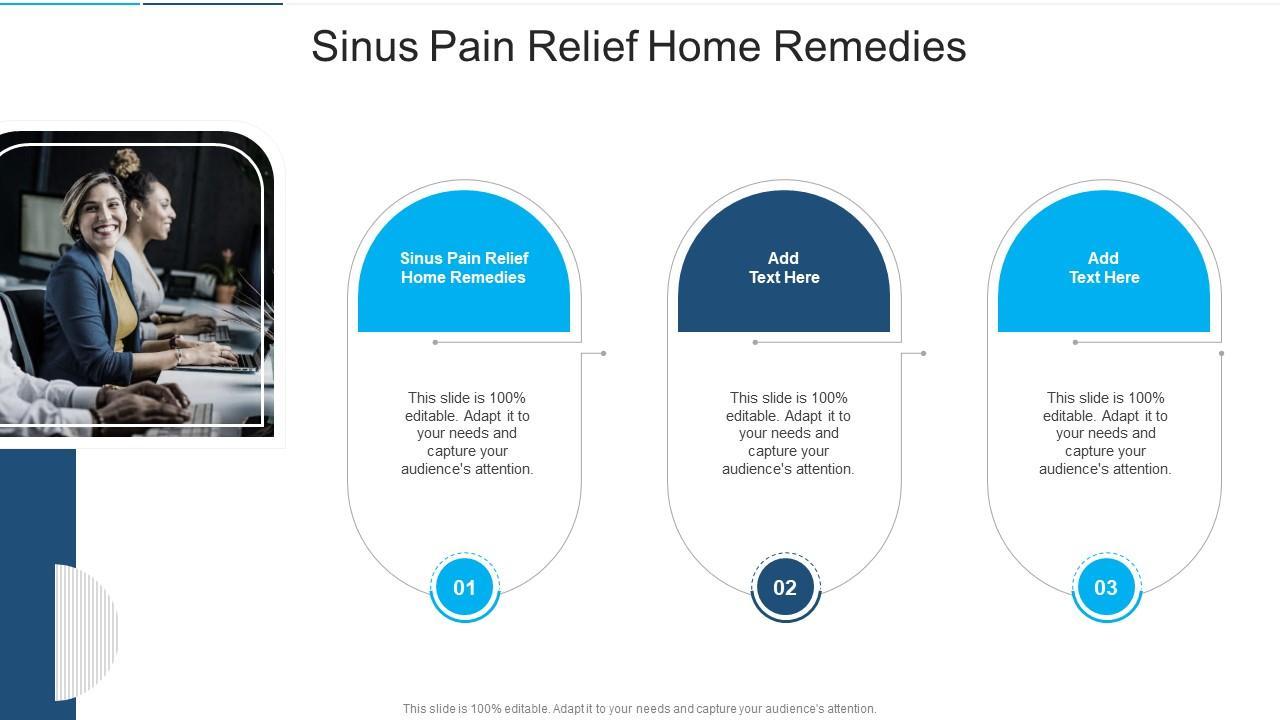 Sinus Pain Relief Home Remedies

Sinus Pain Relief Home Remedies

This slide is 100% editable. Adapt it to your needs and capture your audience's attention.

01

Add Text Here

This slide is 100% editable. Adapt it to your needs and capture your audience's attention.

02

Add Text Here

This slide is 100% editable. Adapt it to your needs and capture your audience's attention.

03

This slide is 100% editable. Adapt it to your needs and capture your audience's attention.